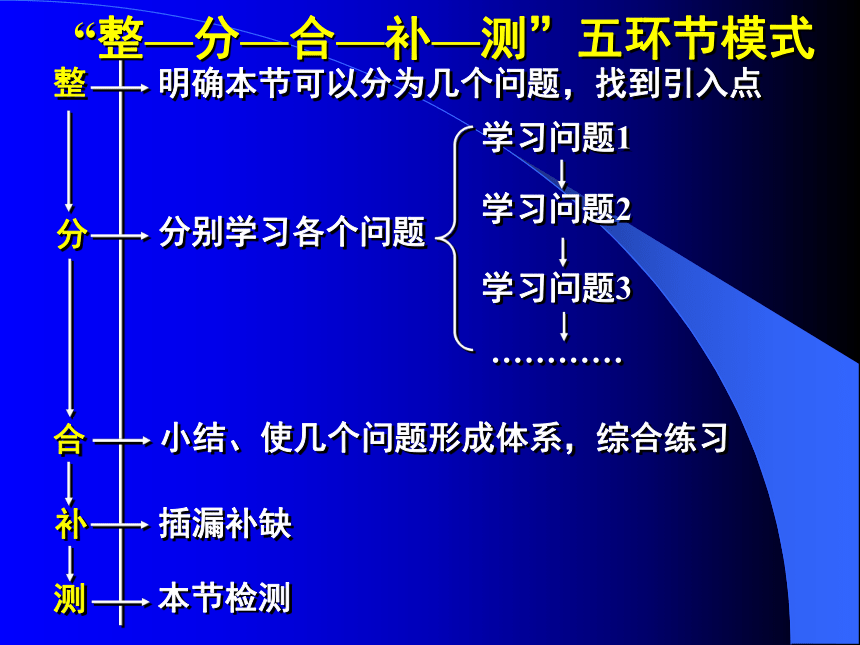 “整—分—合—补—测”五环节模式

整 明确本节可以分为几个问题，找到引入点

分 分别学习各个问题

学习问题1

学习问题2

学习问题3

…………

合 小结、使几个问题形成体系，综合练习

补 插漏补缺

测 本节检测